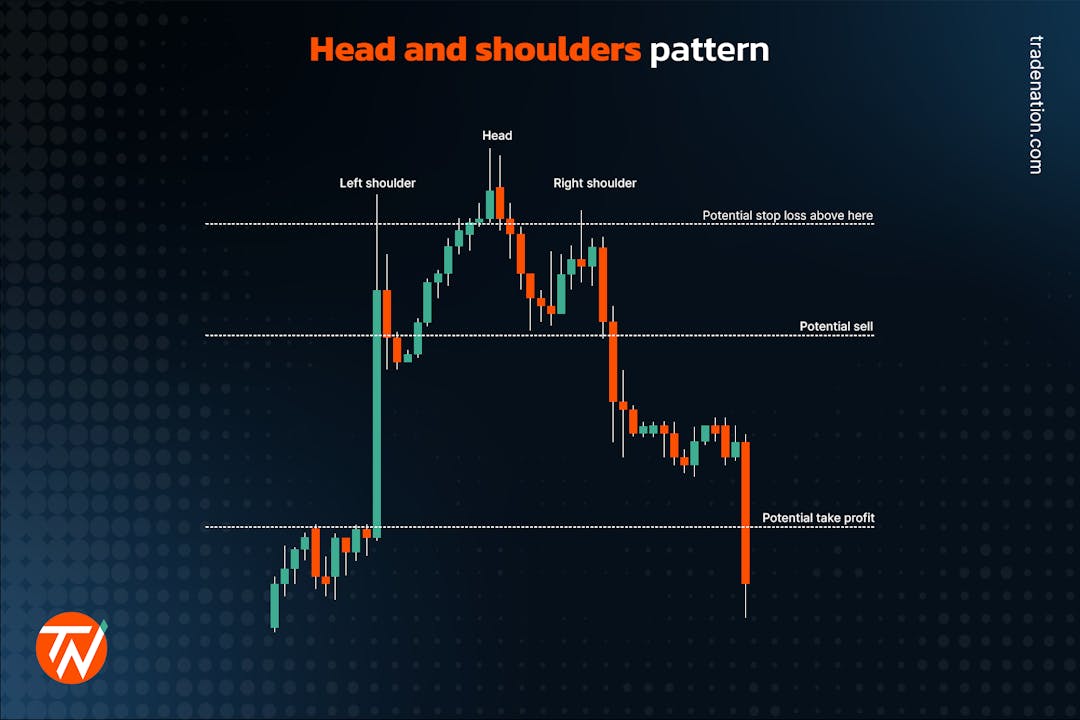 Head and shoulders pattern

tradenation.com

Head

Left shoulder

Right shoulder

Potential stop loss above here

Potential sell

Potential take profit

TN